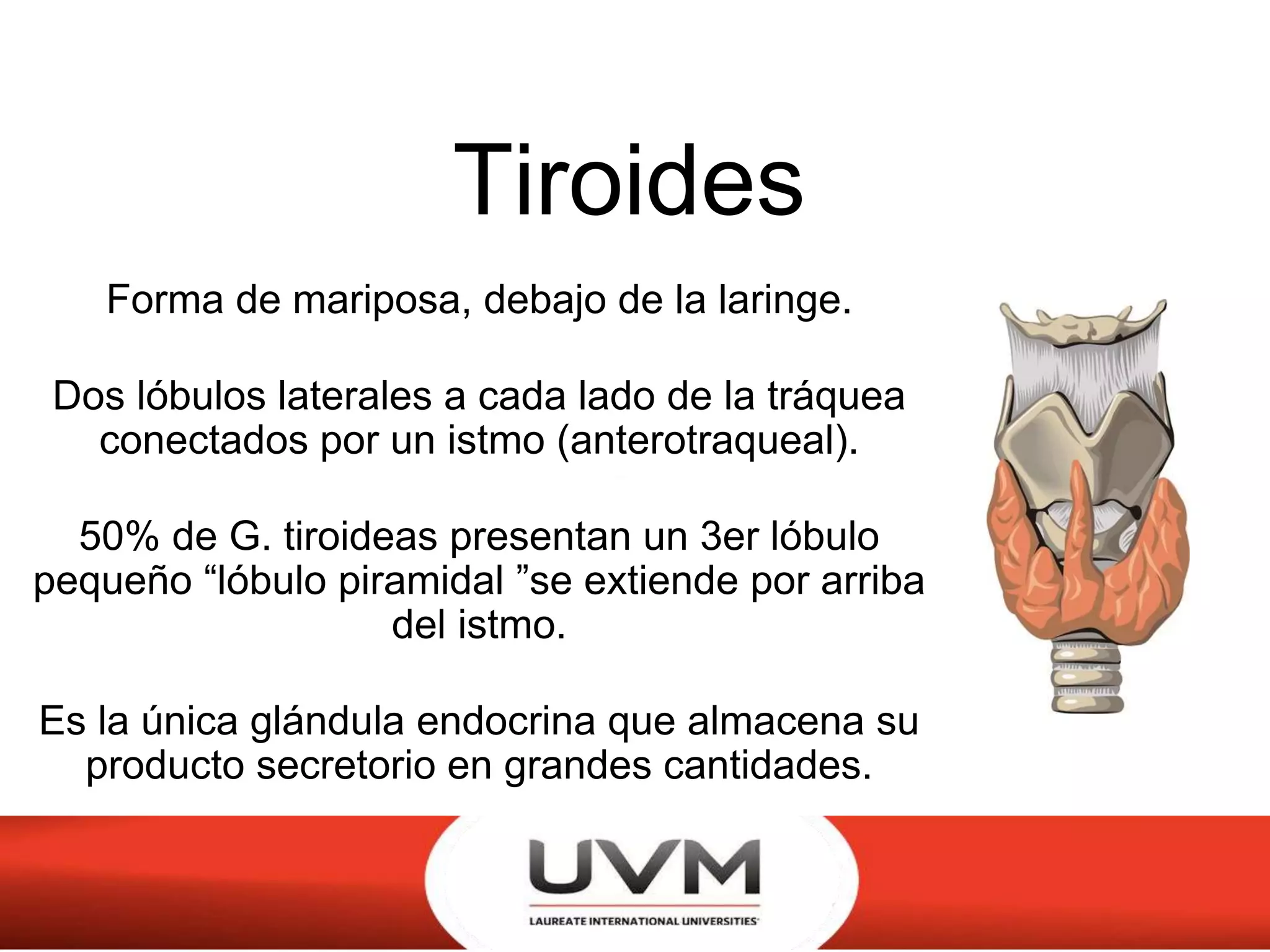 Tiroides

Forma de mariposa, debajo de la laringe.

Dos lóbulos laterales a cada lado de la tráquea conectados por un istmo (anterotraqueal).

50% de G. tiroideas presentan un 3er lóbulo pequeño “lóbulo piramidal ”se extiende por arriba del istmo.

Es la única glándula endocrina que almacena su producto secretorio en grandes cantidades.

UVM
LAUREATE INTERNATIONAL UNIVERSITIES